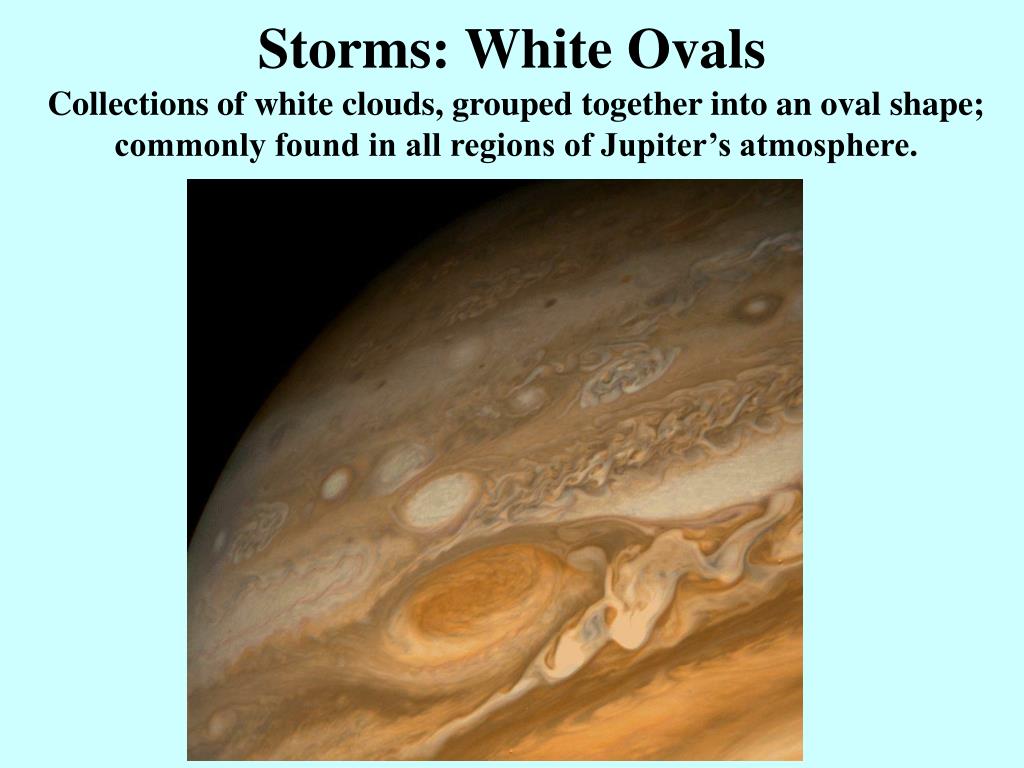 Storms: White Ovals

Collections of white clouds, grouped together into an oval shape; commonly found in all regions of Jupiter’s atmosphere.